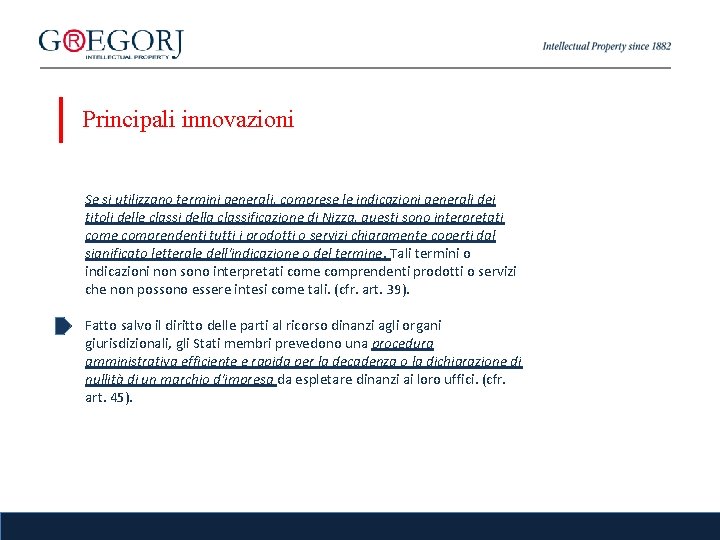 G®EGORJ
INTELLECTUAL PROPERTY

Intellectual Property since 1882

Principali innovazioni

Se si utilizzano termini generali, comprese le indicazioni generali dei titoli delle classi della classificazione di Nizza, questi sono interpretati come comprendenti tutti i prodotti o servizi chiaramente coperti dal significato letterale dell'indicazione o del termine. Tali termini o indicazioni non sono interpretati come comprendenti prodotti o servizi che non possono essere intesi come tali. (cfr. art. 39).

Fatto salvo il diritto delle parti al ricorso dinanzi agli organi giurisdizionali, gli Stati membri prevedono una procedura amministrativa efficiente e rapida per la decadenza o la dichiarazione di nullità di un marchio d'impresa da espletare dinanzi ai loro uffici. (cfr. art. 45).